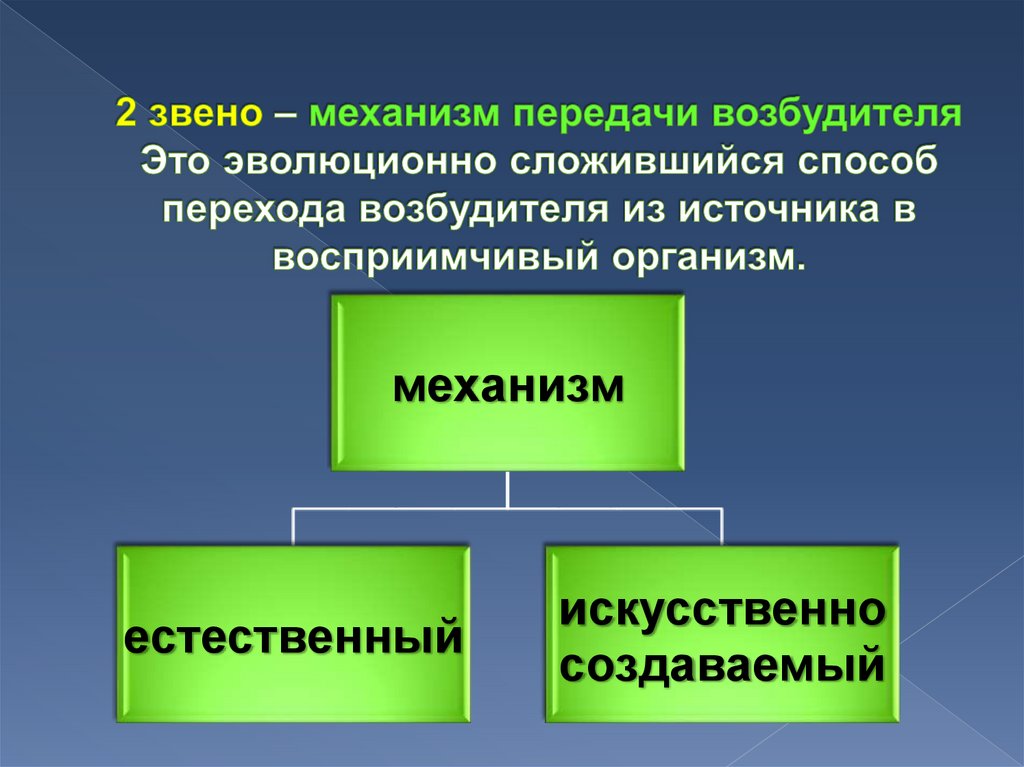 2 звено – механизм передачи возбудителя
Это эволюционно сложившийся способ перехода возбудителя из источника в восприимчивый организм.

механизм

естественный

искусственно создаваемый